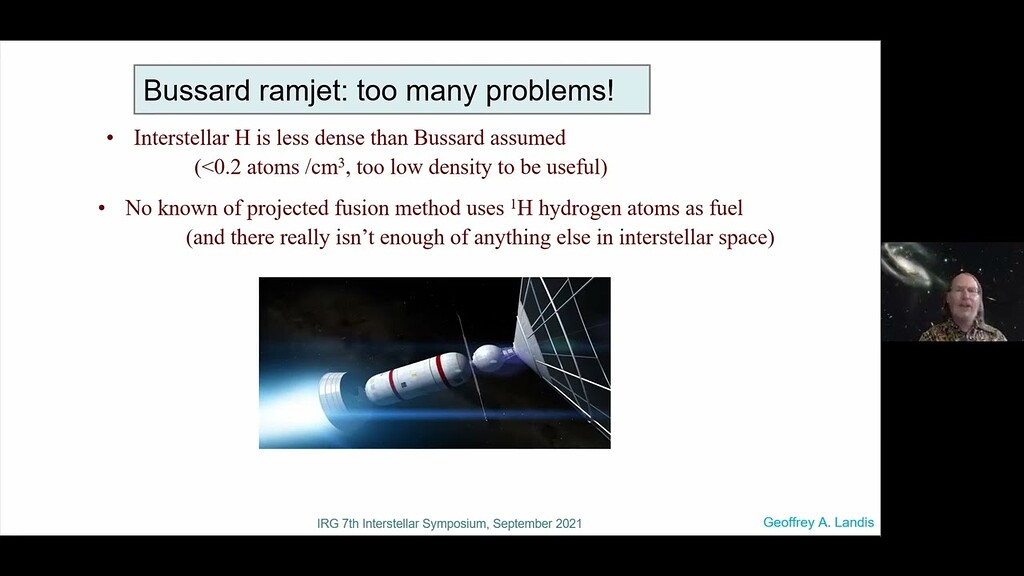 Bussard ramjet: too many problems!

• Interstellar H is less dense than Bussard assumed (<0.2 atoms /cm$^3$, too low density to be useful)

• No known of projected fusion method uses $^1$H hydrogen atoms as fuel (and there really isn't enough of anything else in interstellar space)

IRG 7th Interstellar Symposium, September 2021

Geoffrey A. Landis